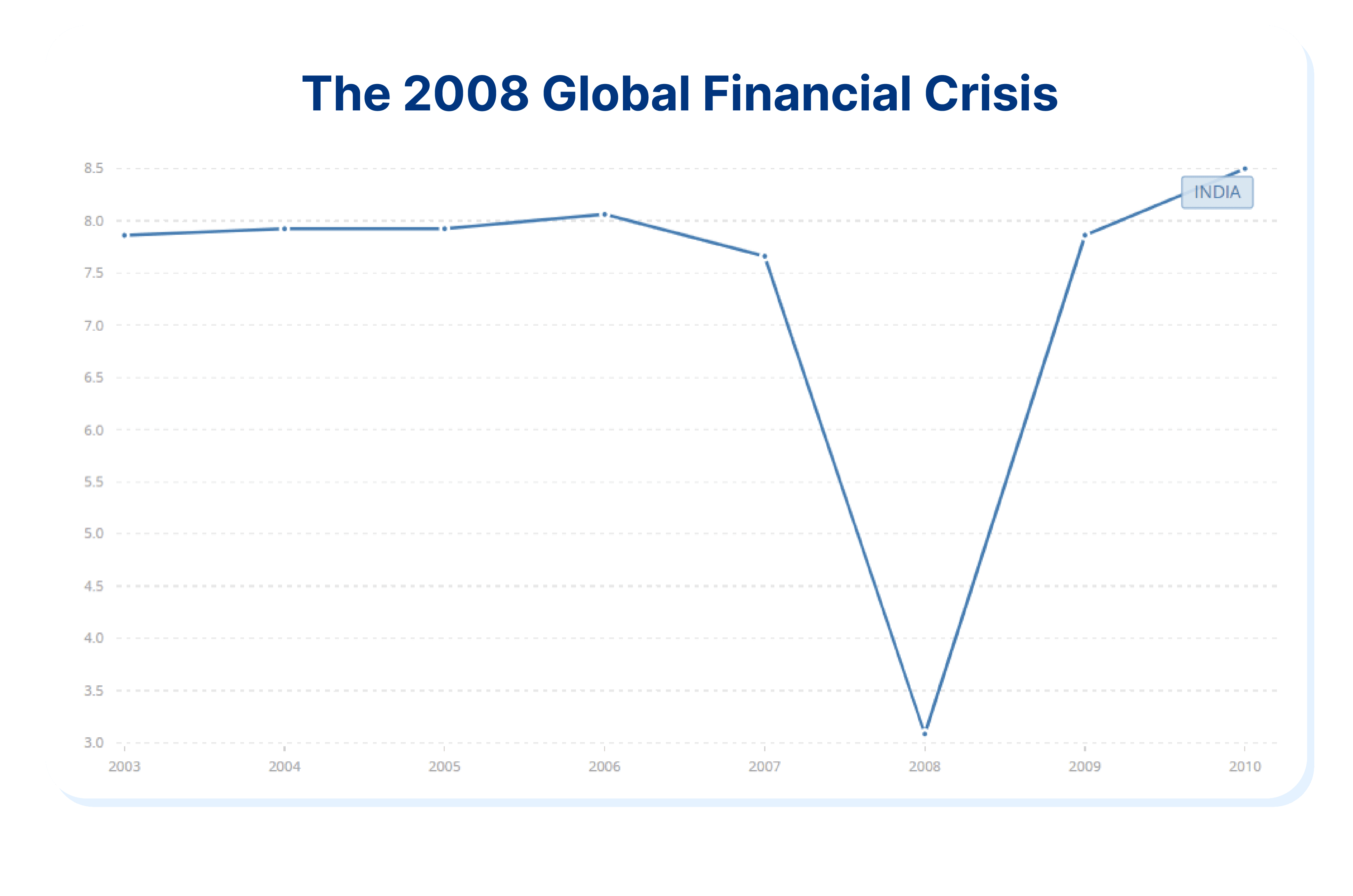 The 2008 Global Financial Crisis

8.5
8.0
7.5
7.0
6.5
6.0
5.5
5.0
4.5
4.0
3.5
3.0

INDIA

2003 2004 2005 2006 2007 2008 2009 2010